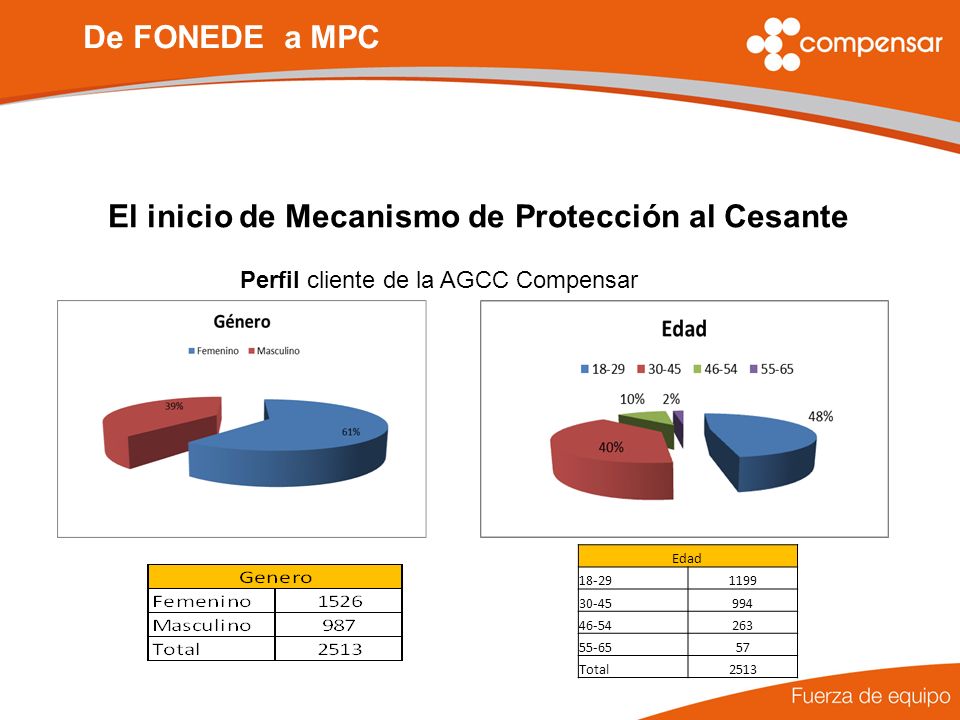 De FONEDE a MPC

compensar

El inicio de Mecanismo de Protección al Cesante

Perfil cliente de la AGCC Compensar

Género

Femenino Masculino

39%

61%

Edad

18-29 30-45 46-54 55-65

10% 2%

48%

40%

| Genero | |
|---|---|
| Femenino | 1526 |
| Masculino | 987 |
| Total | 2513 |

| Edad | |
|---|---|
| 18-29 | 1199 |
| 30-45 | 994 |
| 46-54 | 263 |
| 55-65 | 57 |
| Total | 2513 |

Fuerza de equipo